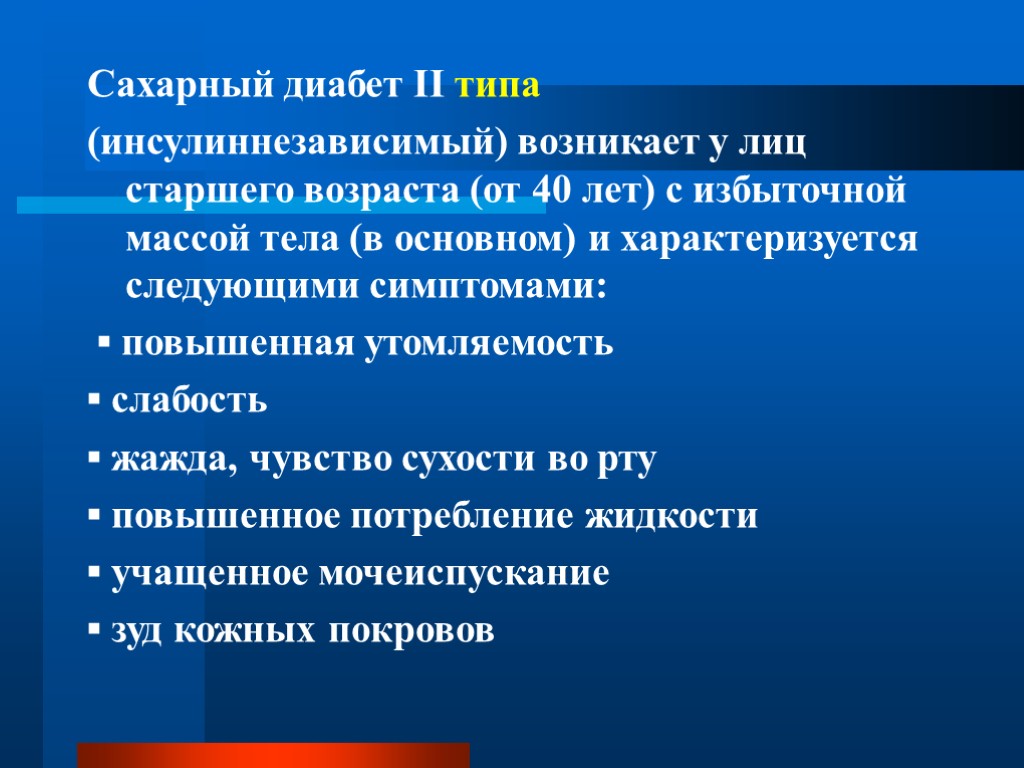 Сахарный диабет II типа

(инсулиннезависимый) возникает у лиц старшего возраста (от 40 лет) с избыточной массой тела (в основном) и характеризуется следующими симптомами:

▪ повышенная утомляемость

▪ слабость

▪ жажда, чувство сухости во рту

▪ повышенное потребление жидкости

▪ учащенное мочеиспускание

▪ зуд кожных покровов